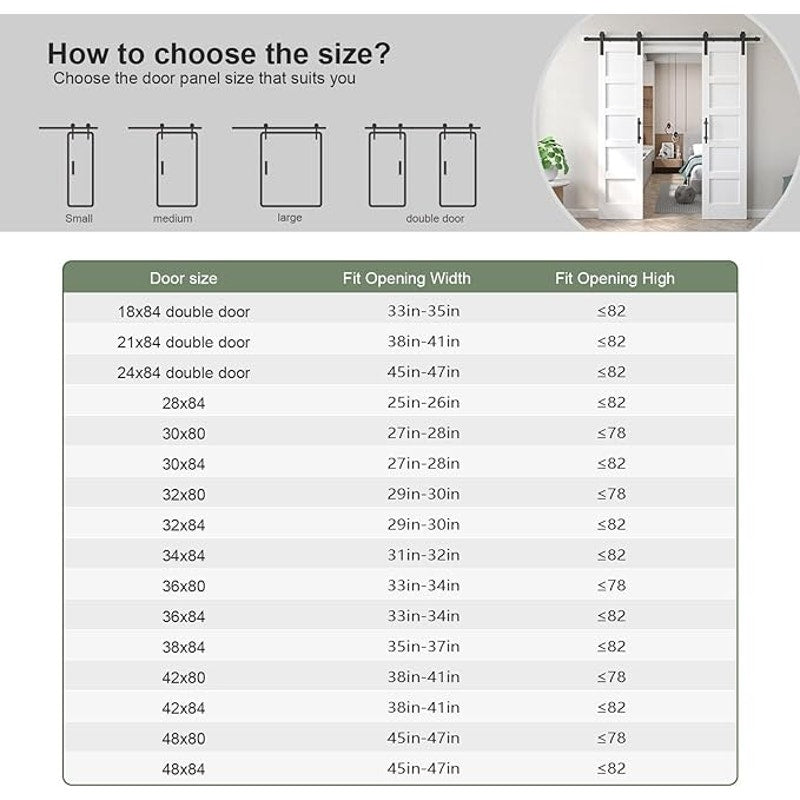 How to choose the size?
Choose the door panel size that suits you

Small
medium
large
double door

| Door size | Fit Opening Width | Fit Opening High |
|---|---|---|
| 18x84 double door | 33in-35in | ≤82 |
| 21x84 double door | 38in-41in | ≤82 |
| 24x84 double door | 45in-47in | ≤82 |
| 28x84 | 25in-26in | ≤82 |
| 30x80 | 27in-28in | ≤78 |
| 30x84 | 27in-28in | ≤82 |
| 32x80 | 29in-30in | ≤78 |
| 32x84 | 29in-30in | ≤82 |
| 34x84 | 31in-32in | ≤82 |
| 36x80 | 33in-34in | ≤78 |
| 36x84 | 33in-34in | ≤82 |
| 38x84 | 35in-37in | ≤82 |
| 42x80 | 38in-41in | ≤78 |
| 42x84 | 38in-41in | ≤82 |
| 48x80 | 45in-47in | ≤78 |
| 48x84 | 45in-47in | ≤82 |